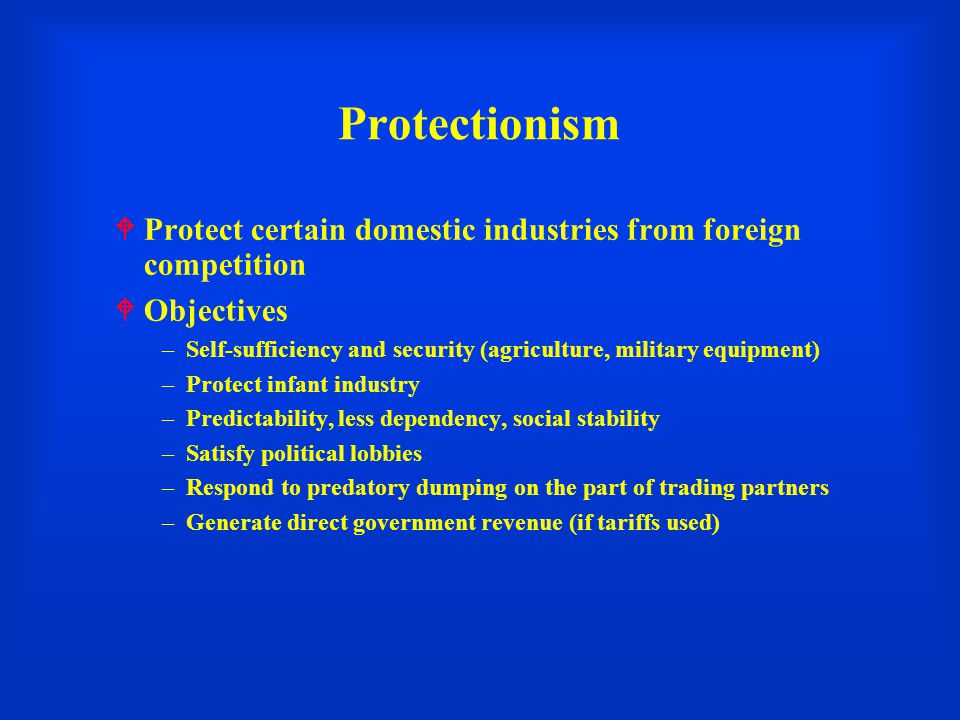 Protectionism

Protect certain domestic industries from foreign competition

Objectives

– Self-sufficiency and security (agriculture, military equipment)
– Protect infant industry
– Predictability, less dependency, social stability
– Satisfy political lobbies
– Respond to predatory dumping on the part of trading partners
– Generate direct government revenue (if tariffs used)